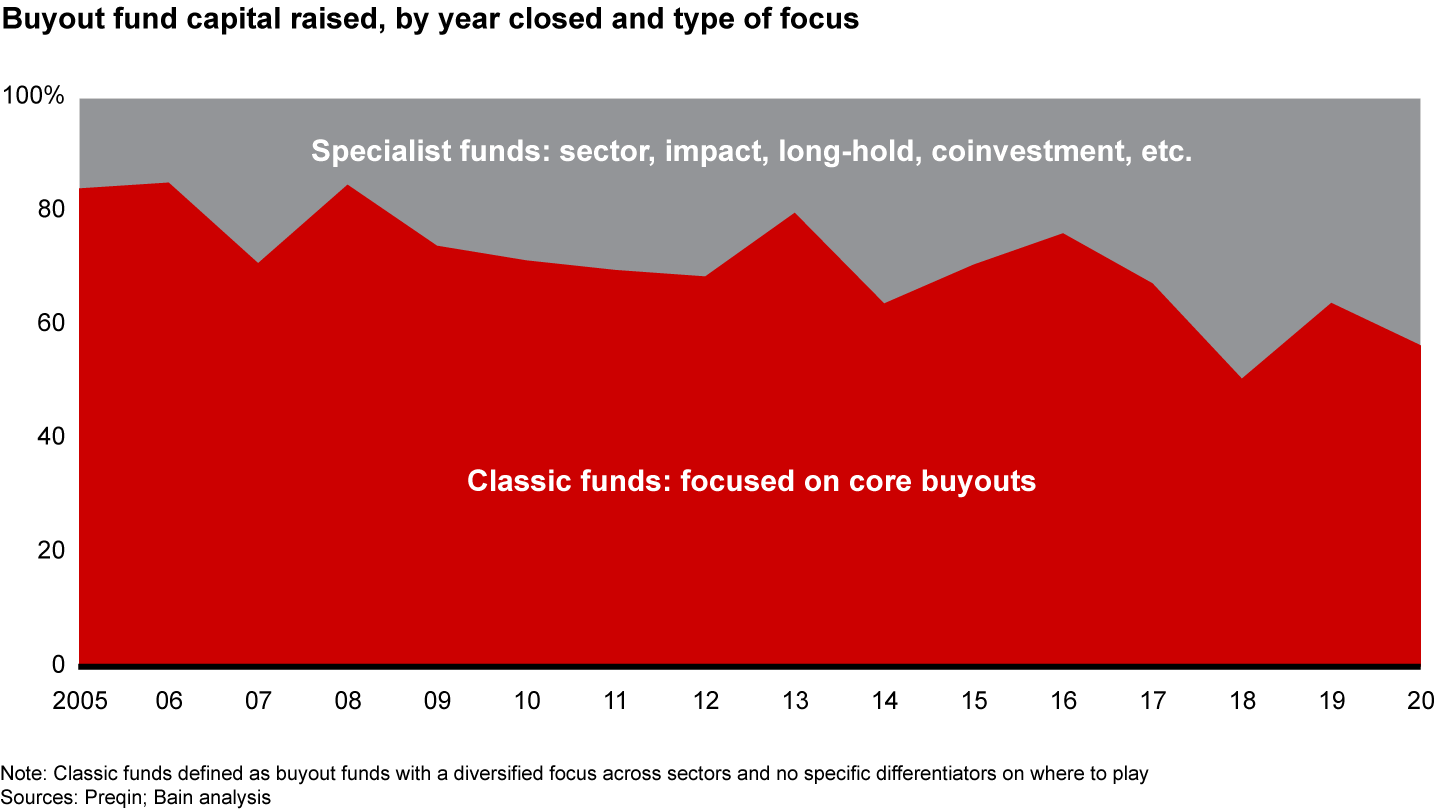 Buyout fund capital raised, by year closed and type of focus

100%
80
60
40
20
0

Specialist funds: sector, impact, long-hold, coinvestment, etc.

Classic funds: focused on core buyouts

2005 06 07 08 09 10 11 12 13 14 15 16 17 18 19 20

Note: Classic funds defined as buyout funds with a diversified focus across sectors and no specific differentiators on where to play
Sources: Preqin; Bain analysis